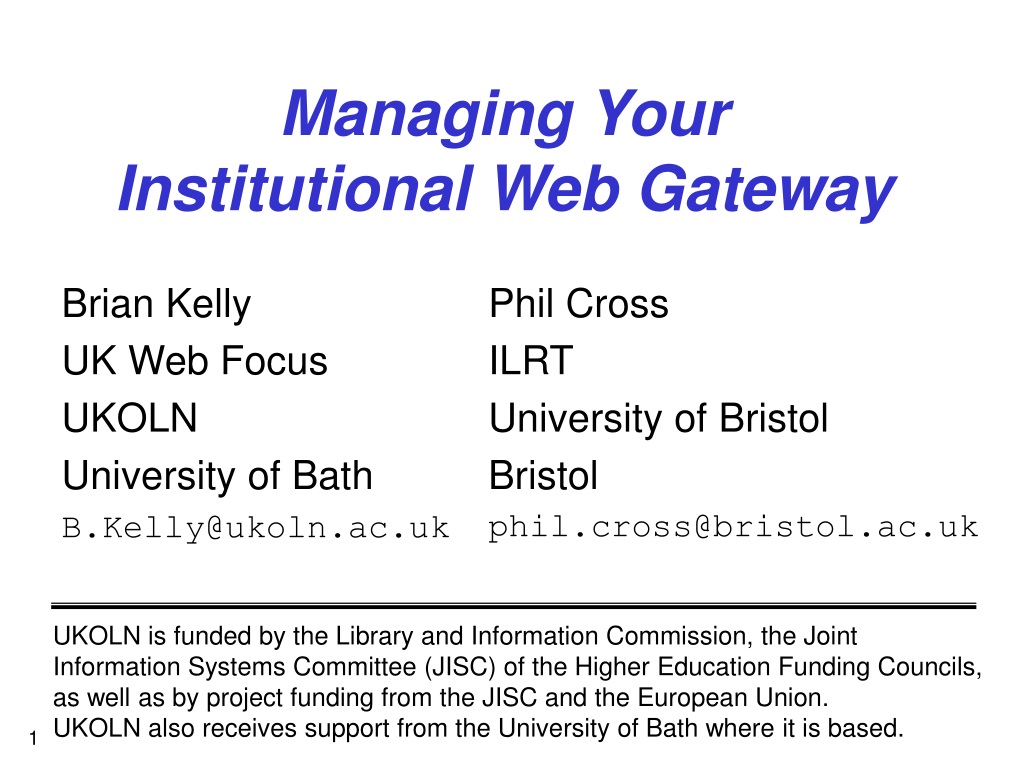 Managing Your Institutional Web Gateway

Brian Kelly
UK Web Focus
UKOLN
University of Bath
B.Kelly@ukoln.ac.uk

Phil Cross
ILRT
University of Bristol
Bristol
phil.cross@bristol.ac.uk

UKOLN is funded by the Library and Information Commission, the Joint Information Systems Committee (JISC) of the Higher Education Funding Councils, as well as by project funding from the JISC and the European Union.
UKOLN also receives support from the University of Bath where it is based.

1